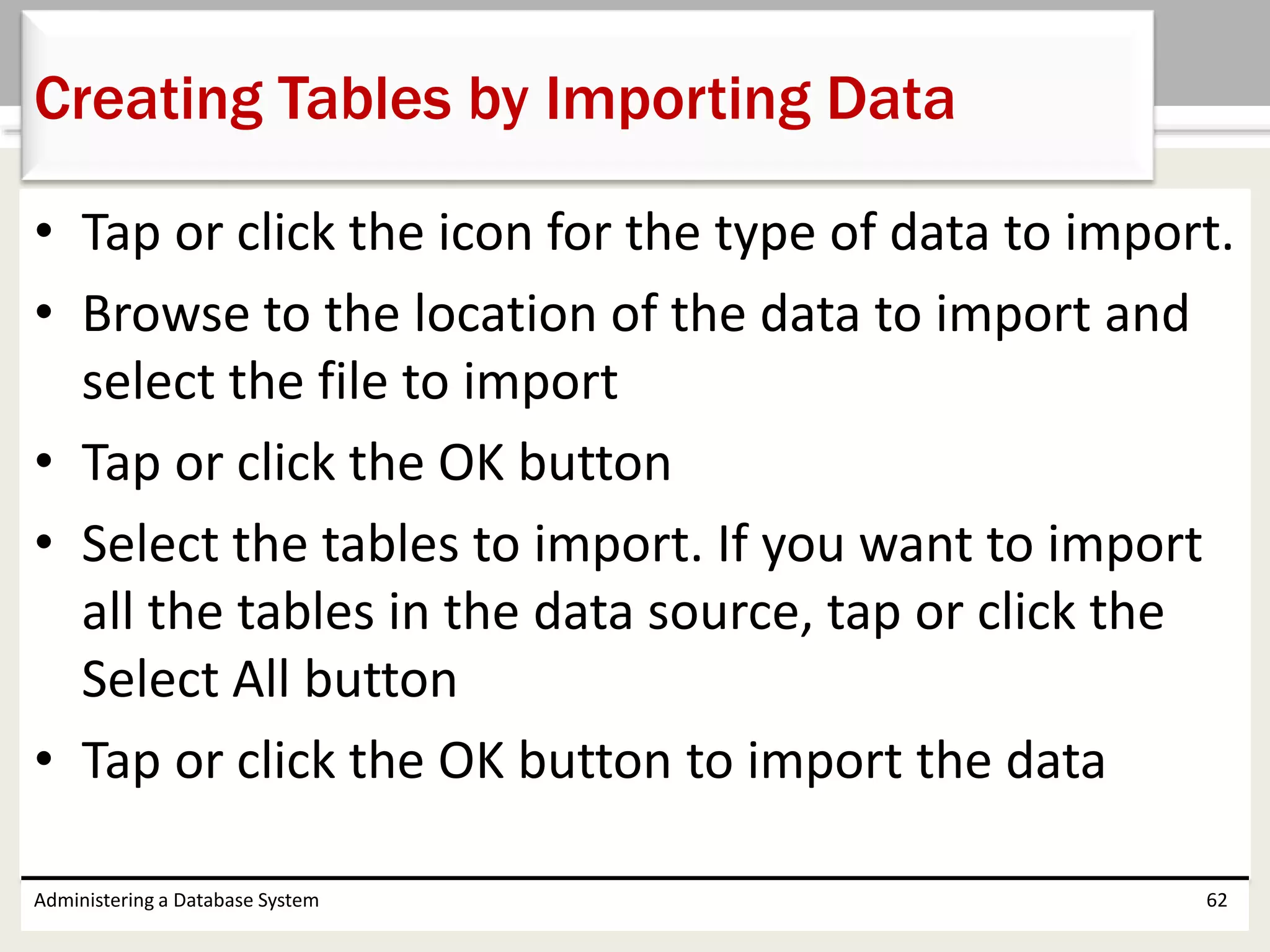 Creating Tables by Importing Data

• Tap or click the icon for the type of data to import.
• Browse to the location of the data to import and select the file to import
• Tap or click the OK button
• Select the tables to import. If you want to import all the tables in the data source, tap or click the Select All button
• Tap or click the OK button to import the data

Administering a Database System

62